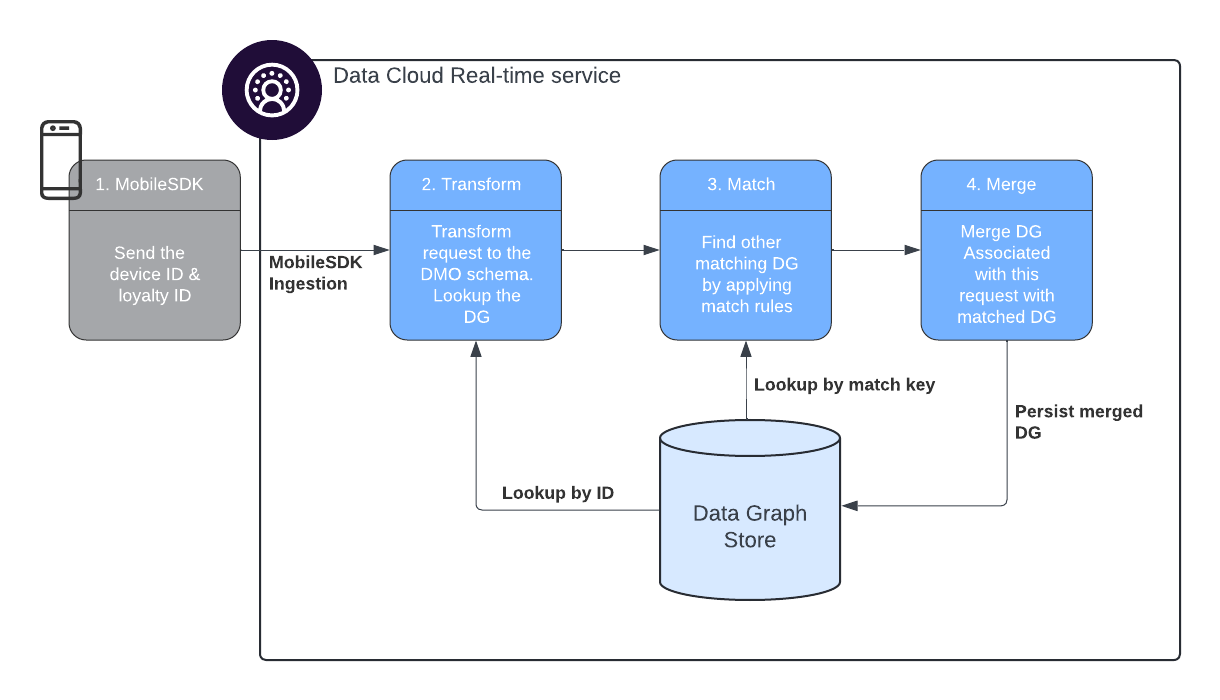 Data Cloud Real-time service

1. MobileSDK

Send the device ID & loyalty ID

MobileSDK Ingestion

2. Transform

Transform request to the DMO schema. Lookup the DG

3. Match

Find other matching DG by applying match rules

4. Merge

Merge DG Associated with this request with matched DG

Lookup by match key

Persist merged DG

Lookup by ID

Data Graph Store